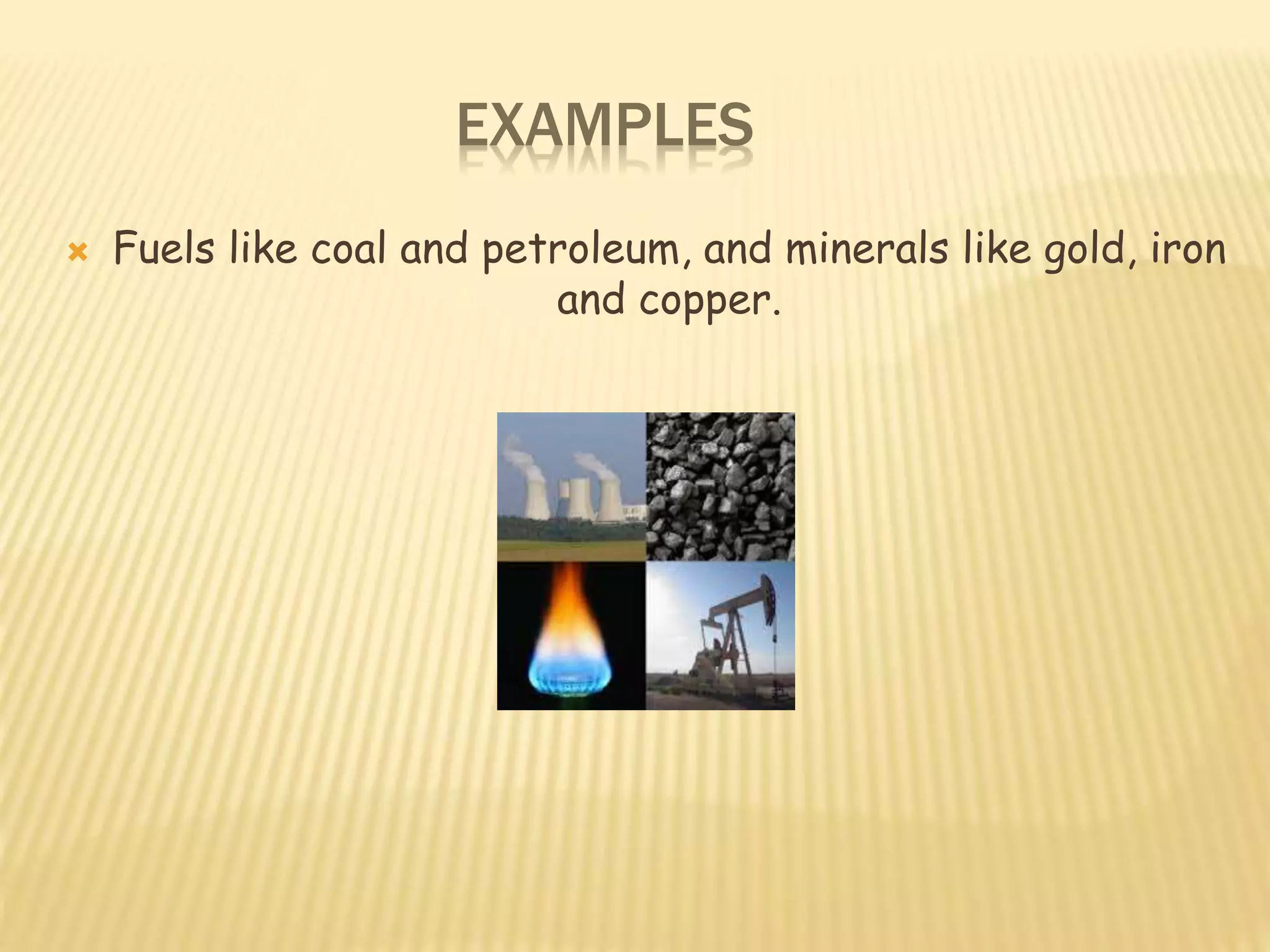 EXAMPLES

Fuels like coal and petroleum, and minerals like gold, iron and copper.